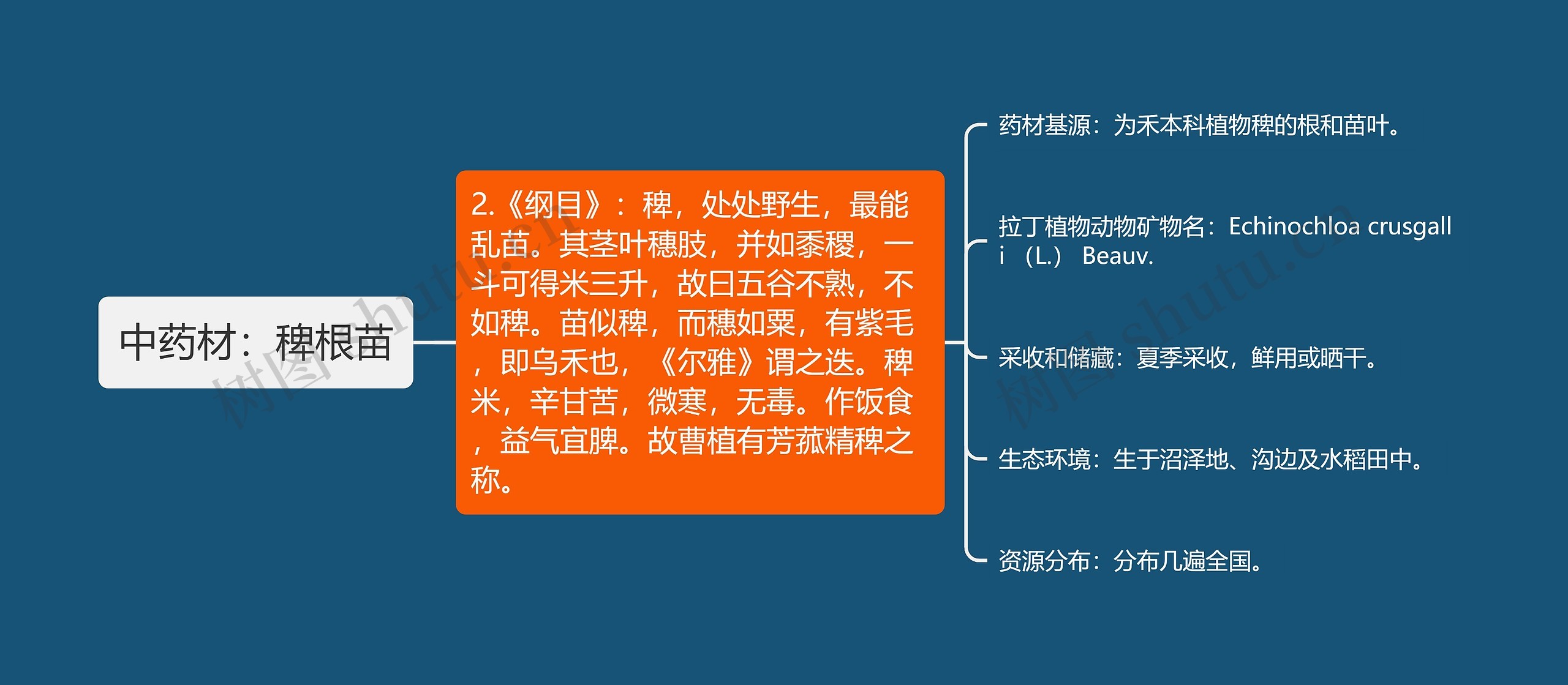 中药材：稗根苗

2.《纲目》：稗，处处野生，最能乱苗。其茎叶穗肢，并如黍稷，一斗可得米三升，故曰五谷不熟，不如稗。苗似稗，而穗如粟，有紫毛，即乌禾也，《尔雅》谓之迭。稗米，辛甘苦，微寒，无毒。作饭食，益气宜脾。故曹植有芳菰精稗之称。

药材基源：为禾本科植物稗的根和苗叶。

拉丁植物动物矿物名：Echinochloa crusgalli （L.） Beauv.

采收和储藏：夏季采收，鲜用或晒干。

生态环境：生于沼泽地、沟边及水稻田中。

资源分布：分布几遍全国。

树图 shutu.cn

树图 shutu.cn